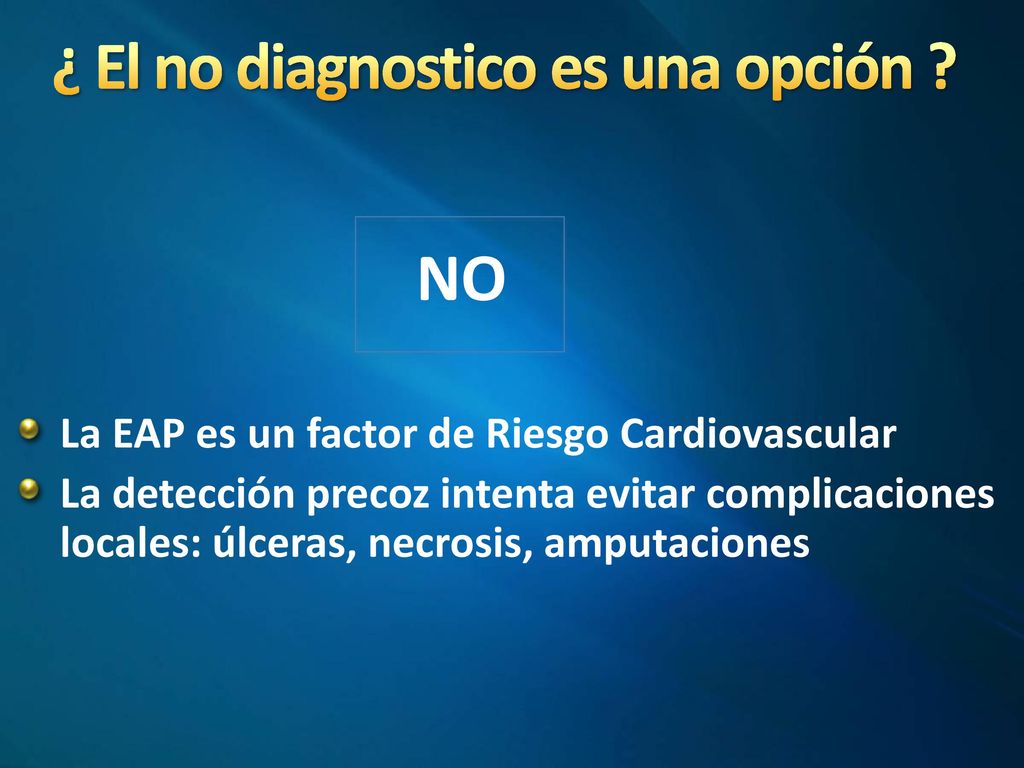 ¿ El no diagnostico es una opción ?

NO

La EAP es un factor de Riesgo Cardiovascular

La detección precoz intenta evitar complicaciones locales: úlceras, necrosis, amputaciones